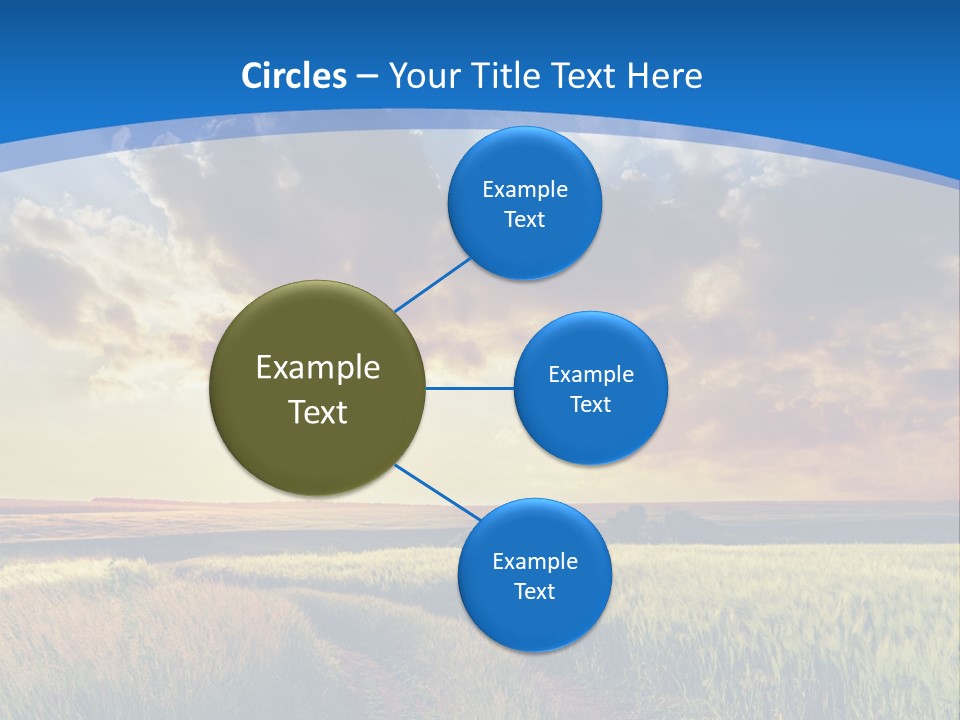 Circles – Your Title Text Here

Example Text

Example Text

Example Text

Example Text